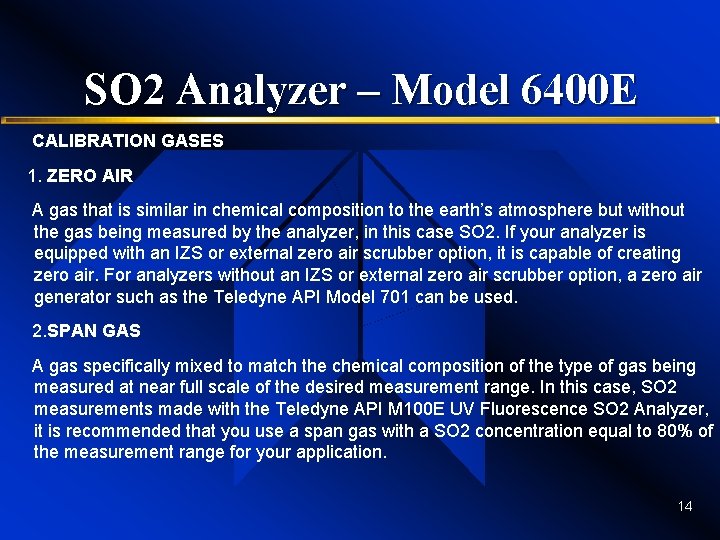 SO2 Analyzer – Model 6400E

CALIBRATION GASES

1. ZERO AIR

A gas that is similar in chemical composition to the earth's atmosphere but without the gas being measured by the analyzer, in this case SO2. If your analyzer is equipped with an IZS or external zero air scrubber option, it is capable of creating zero air. For analyzers without an IZS or external zero air scrubber option, a zero air generator such as the Teledyne API Model 701 can be used.

2.SPAN GAS

A gas specifically mixed to match the chemical composition of the type of gas being measured at near full scale of the desired measurement range. In this case, SO2 measurements made with the Teledyne API M100E UV Fluorescence SO2 Analyzer, it is recommended that you use a span gas with a SO2 concentration equal to 80% of the measurement range for your application.

14